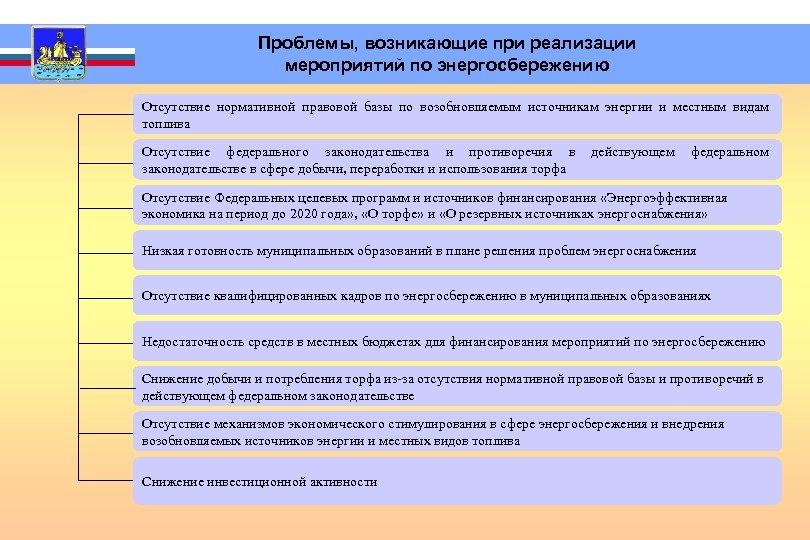 Проблемы, возникающие при реализации мероприятий по энергосбережению

Отсутствие нормативной правовой базы по возобновляемым источникам энергии и местным видам топлива

Отсутствие федерального законодательства и противоречия в действующем федеральном законодательстве в сфере добычи, переработки и использования торфа

Отсутствие Федеральных целевых программ и источников финансирования «Энергоэффективная экономика на период до 2020 года», «О торфе» и «О резервных источниках энергоснабжения»

Низкая готовность муниципальных образований в плане решения проблем энергоснабжения

Отсутствие квалифицированных кадров по энергосбережению в муниципальных образованиях

Недостаточность средств в местных бюджетах для финансирования мероприятий по энергосбережению

Снижение добычи и потребления торфа из-за отсутствия нормативной правовой базы и противоречий в действующем федеральном законодательстве

Отсутствие механизмов экономического стимулирования в сфере энергосбережения и внедрения возобновляемых источников энергии и местных видов топлива

Снижение инвестиционной активности